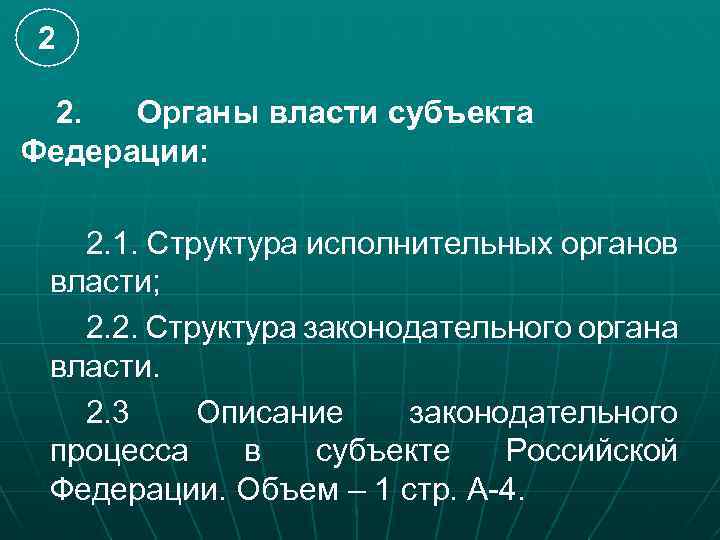 2

2. Органы власти субъекта Федерации:

2.1. Структура исполнительных органов власти;

2.2. Структура законодательного органа власти.

2.3 Описание законодательного процесса в субъекте Российской Федерации. Объем – 1 стр. А-4.